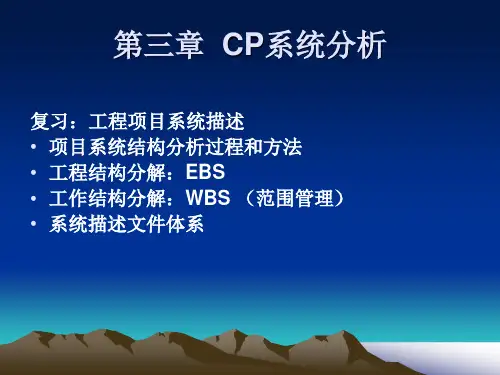 第三章 CP系统分析

复习：工程项目系统描述
• 项目系统结构分析过程和方法
• 工程结构分解：EBS
• 工作结构分解：WBS （范围管理）
• 系统描述文件体系